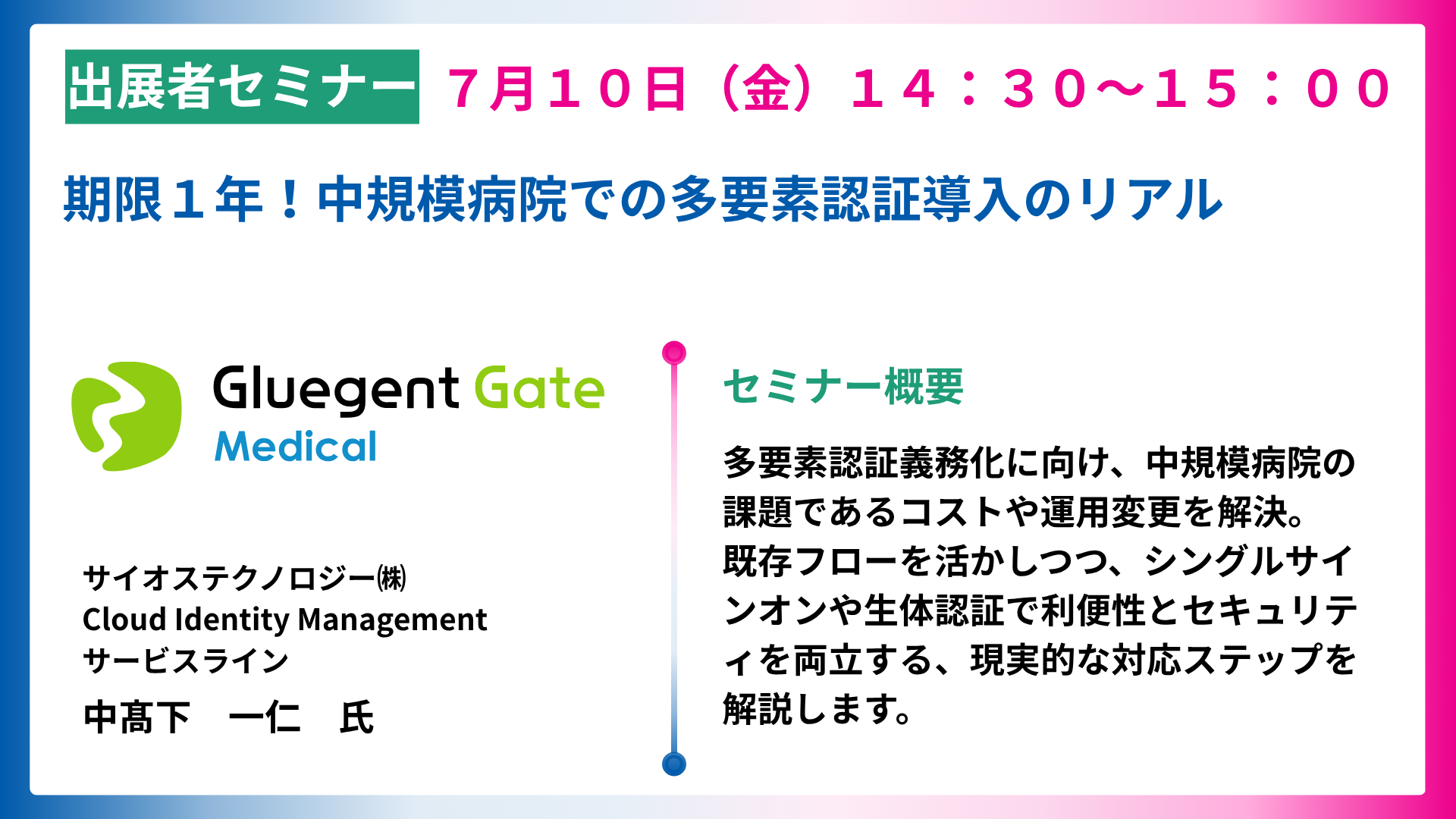 出展者セミナー　７月１０日（金）１４：３０～１５：００

期限１年！中規模病院での多要素認証導入のリアル

Gluegent Gate
Medical

サイオステクノロジー㈱
Cloud Identity Management
サービスライン
中髙下　一仁　氏

セミナー概要

多要素認証義務化に向け、中規模病院の課題であるコストや運用変更を解決。既存フローを活かしつつ、シングルサインオンや生体認証で利便性とセキュリティを両立する、現実的な対応ステップを解説します。